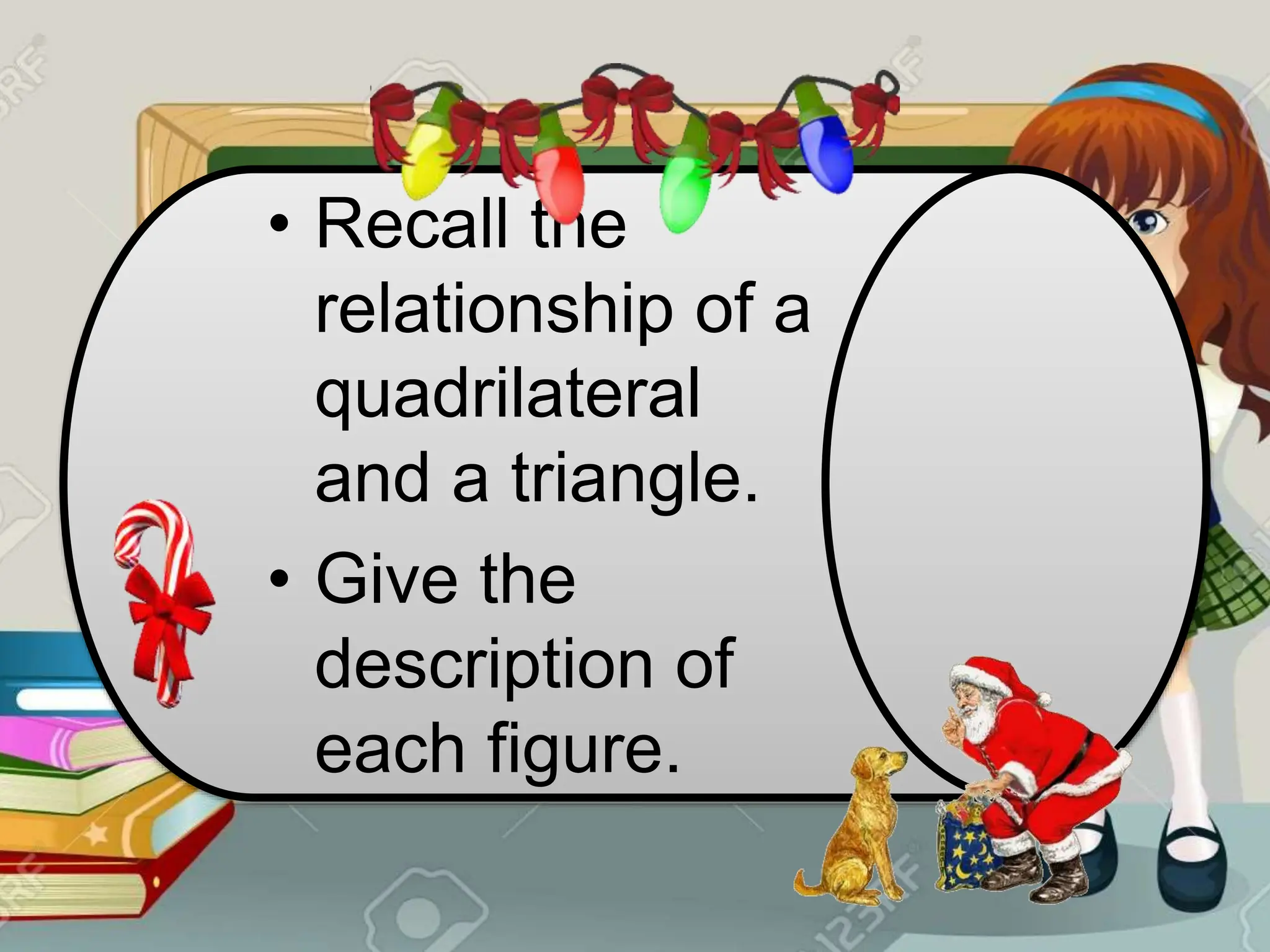 • Recall the relationship of a quadrilateral and a triangle.

• Give the description of each figure.

123RF